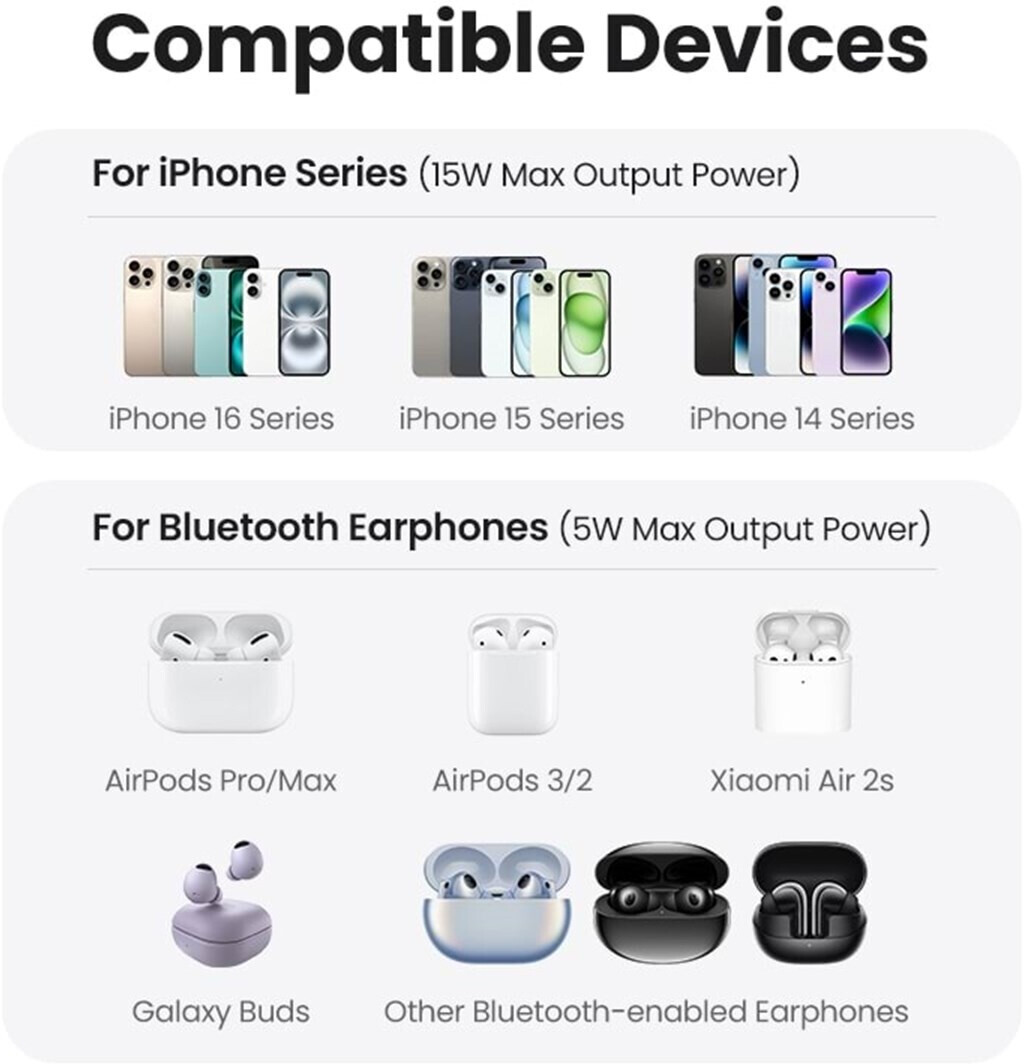 Compatible Devices

For iPhone Series (15W Max Output Power)

iPhone 16 Series
iPhone 15 Series
iPhone 14 Series

For Bluetooth Earphones (5W Max Output Power)

AirPods Pro/Max
AirPods 3/2
Xiaomi Air 2s
Galaxy Buds
Other Bluetooth-enabled Earphones